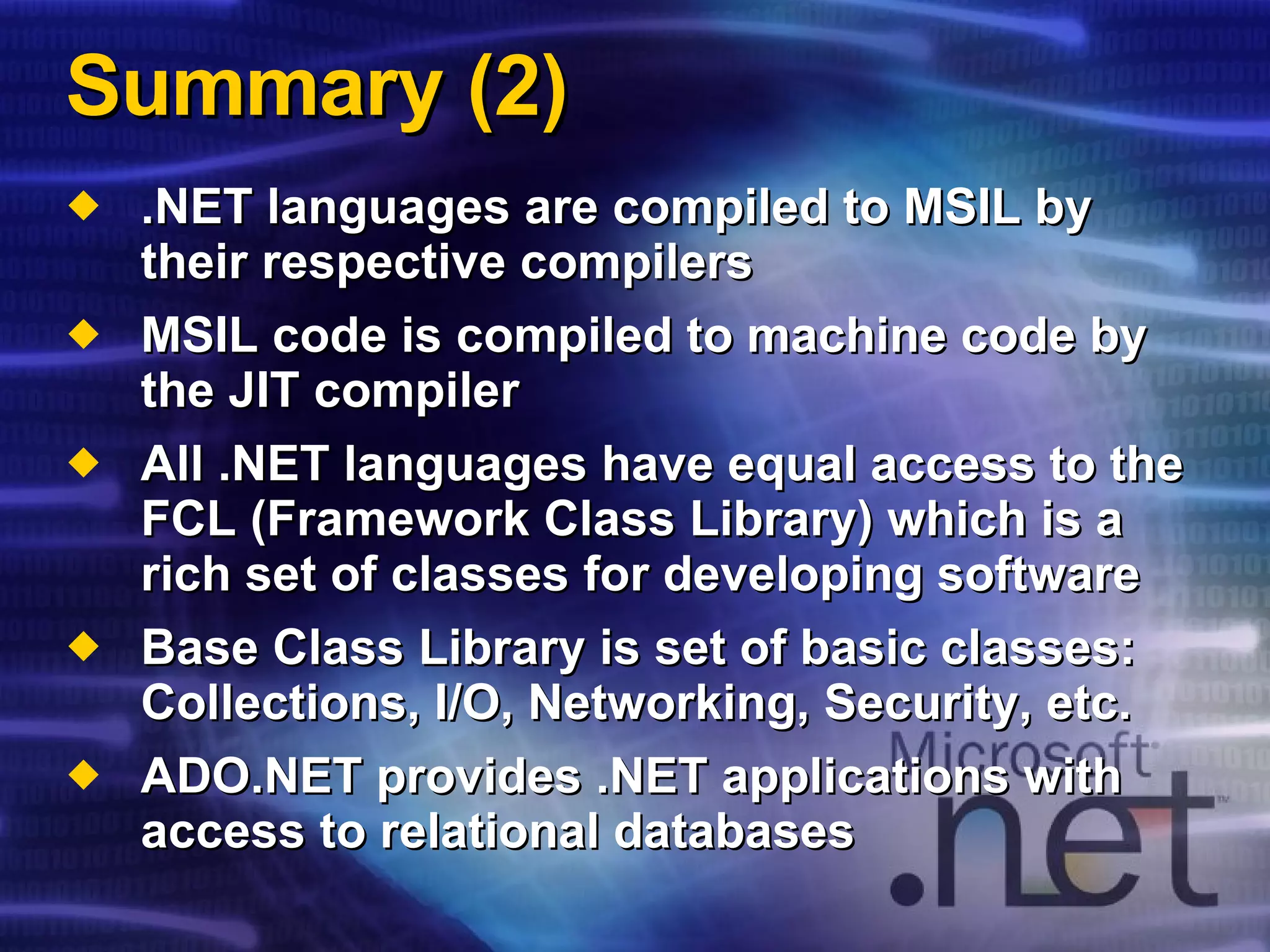 Summary (2)

◆ .NET languages are compiled to MSIL by their respective compilers

◆ MSIL code is compiled to machine code by the JIT compiler

◆ All .NET languages have equal access to the FCL (Framework Class Library) which is a rich set of classes for developing software

◆ Base Class Library is set of basic classes: Collections, I/O, Networking, Security, etc.

◆ ADO.NET provides .NET applications with access to relational databases

Microsoft .net